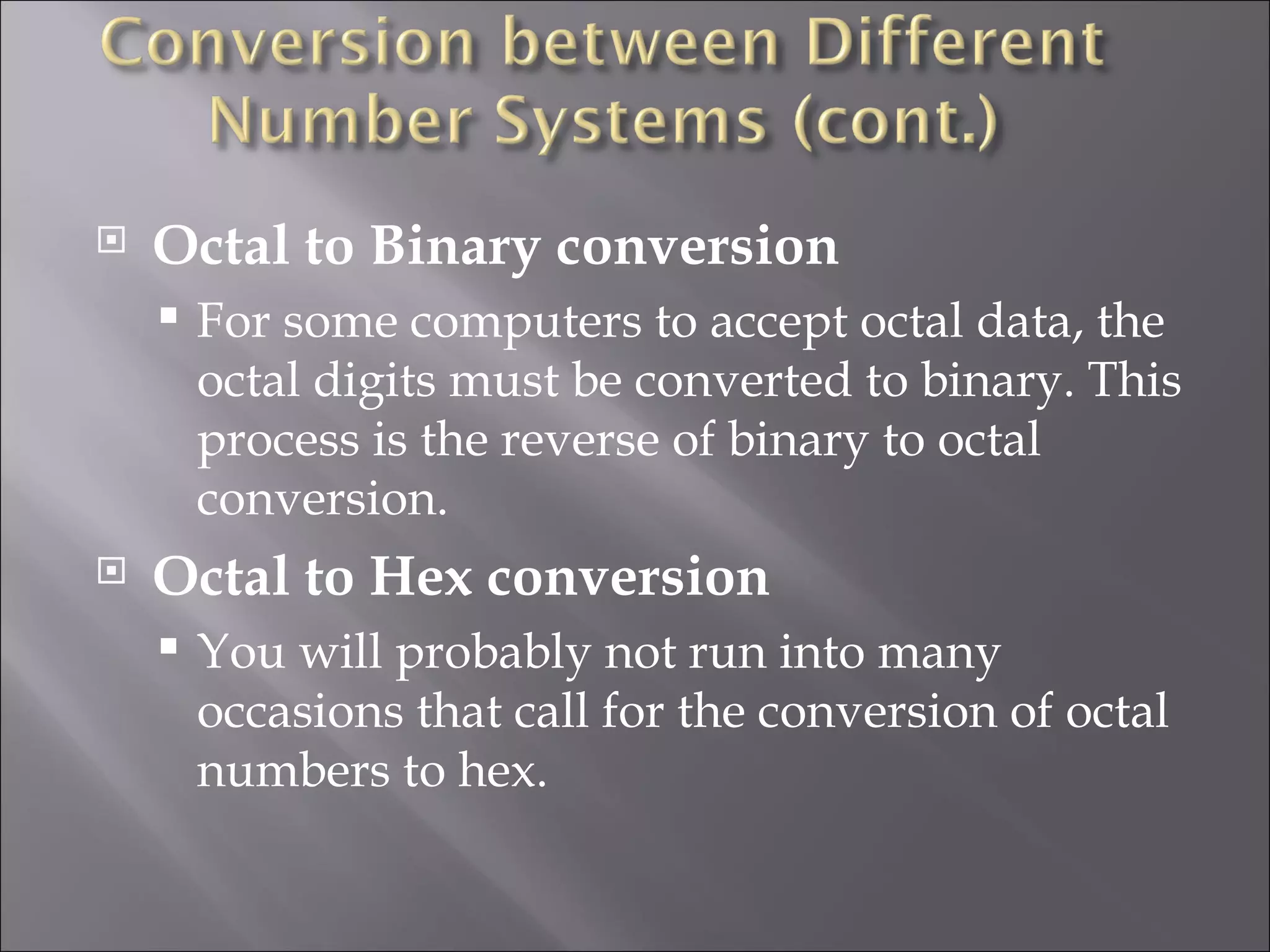 Conversion between Different Number Systems (cont.)

Octal to Binary conversion

For some computers to accept octal data, the octal digits must be converted to binary. This process is the reverse of binary to octal conversion.

Octal to Hex conversion

You will probably not run into many occasions that call for the conversion of octal numbers to hex.